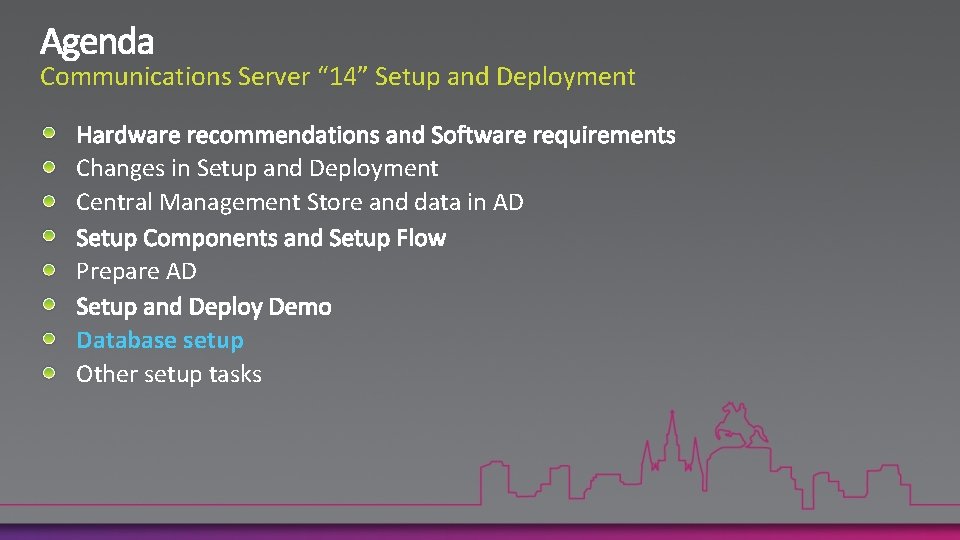 Agenda
Communications Server “14” Setup and Deployment

Hardware recommendations and Software requirements
Changes in Setup and Deployment
Central Management Store and data in AD
Setup Components and Setup Flow
Prepare AD
Setup and Deploy Demo
Database setup
Other setup tasks